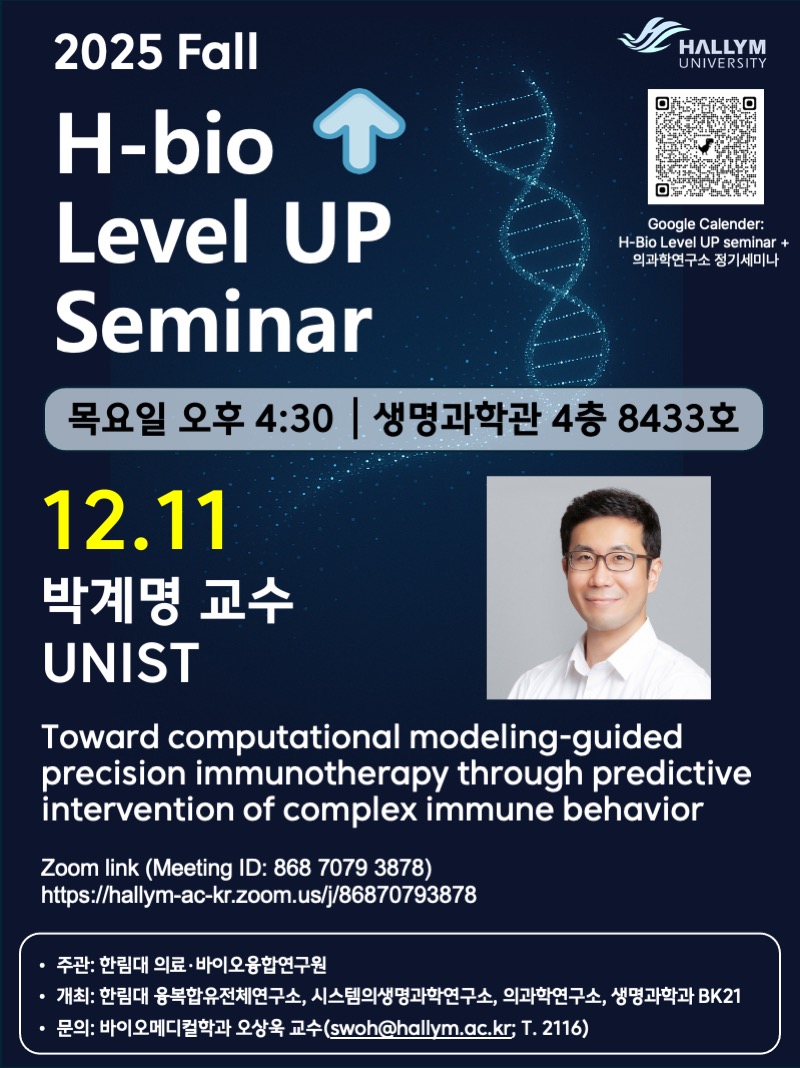 2025 Fall

H-bio Level UP Seminar

HALLYM UNIVERSITY

Google Calender: H-Bio Level UP seminar + 의과학연구소 정기세미나

목요일 오후 4:30 | 생명과학관 4층 8433호

12.11

박계명 교수

UNIST

Toward computational modeling-guided precision immunotherapy through predictive intervention of complex immune behavior

Zoom link (Meeting ID: 868 7079 3878)
https://hallym-ac-kr.zoom.us/j/86870793878

• 주관: 한림대 의료·바이오융합연구원
• 개최: 한림대 융복합유전체연구소, 시스템의생명과학연구소, 의과학연구소, 생명과학과 BK21
• 문의: 바이오메디컬학과 오상욱 교수(swoh@hallym.ac.kr; T. 2116)